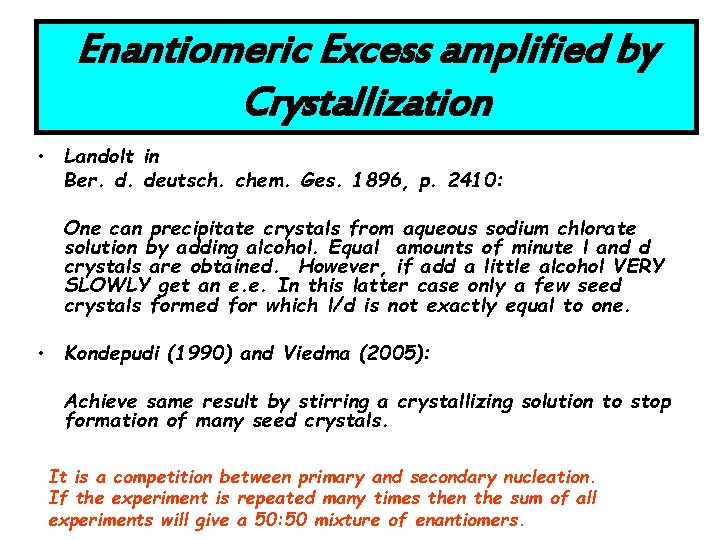 Enantiomeric Excess amplified by Crystallization

• Landolt in
Ber. d. deutsch. chem. Ges. 1896, p. 2410:

One can precipitate crystals from aqueous sodium chlorate solution by adding alcohol. Equal amounts of minute l and d crystals are obtained. However, if add a little alcohol VERY SLOWLY get an e.e. In this latter case only a few seed crystals formed for which l/d is not exactly equal to one.

• Kondepudi (1990) and Viedma (2005):

Achieve same result by stirring a crystallizing solution to stop formation of many seed crystals.

It is a competition between primary and secondary nucleation.
If the experiment is repeated many times then the sum of all experiments will give a 50:50 mixture of enantiomers.